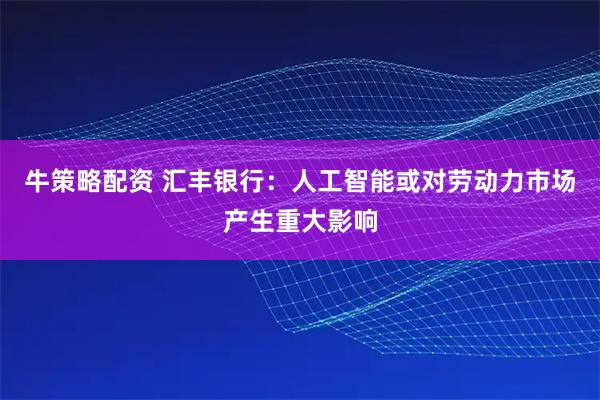 牛策略配资 汇丰银行：人工智能或对劳动力市场产生重大影响